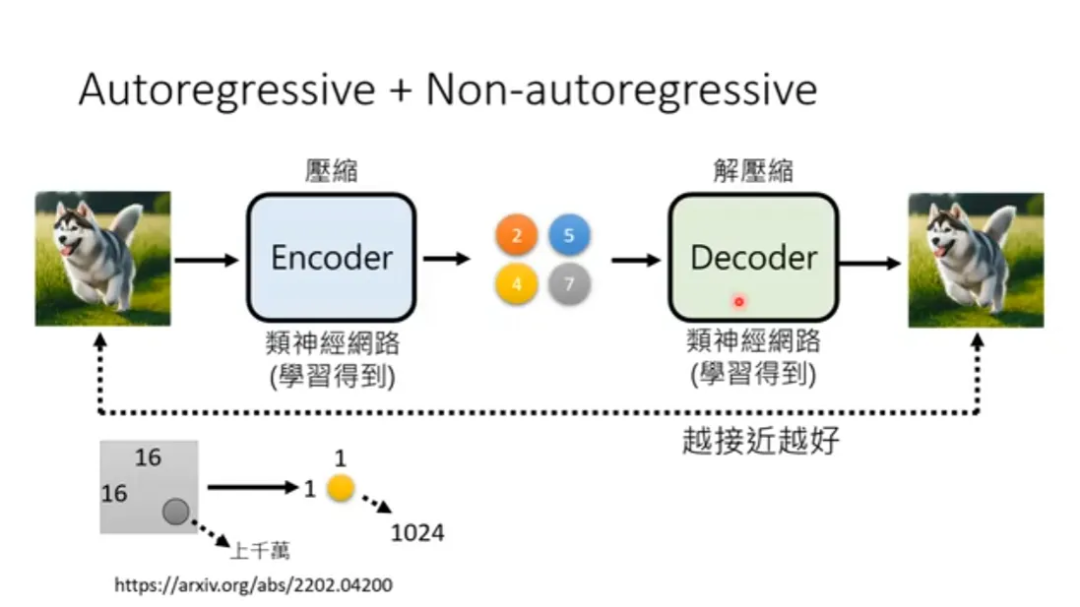 Autoregressive + Non-autoregressive

壓縮

Encoder

類神經網路
(學習得到)

2 5
4 7

解壓縮

Decoder

類神經網路
(學習得到)

越接近越好

16
16

上千萬

1
1

1024

https://arxiv.org/abs/2202.04200